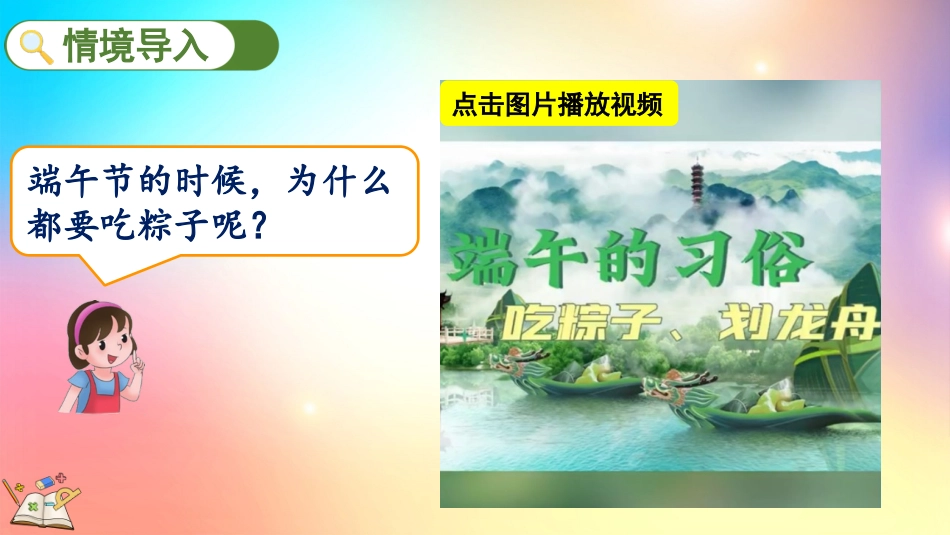 情境导入

端午节的时候，为什么都要吃粽子呢？

点击图片播放视频

端午的习俗

吃粽子、划龙舟